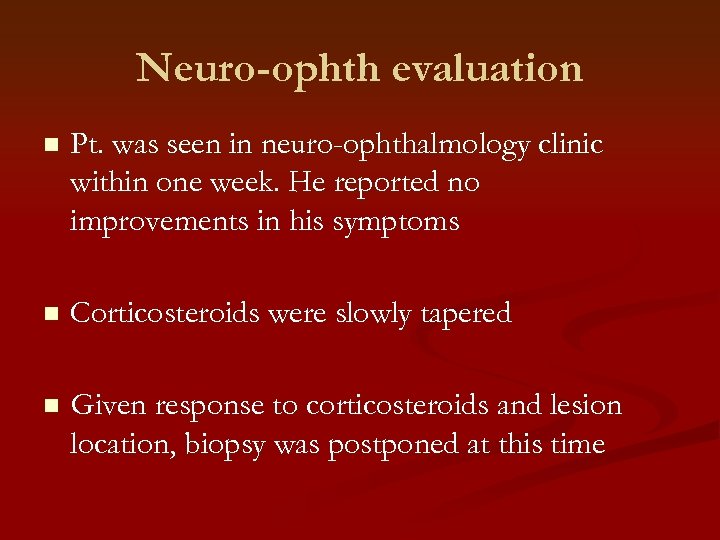 Neuro-ophth evaluation

- Pt. was seen in neuro-ophthalmology clinic within one week. He reported no improvements in his symptoms

- Corticosteroids were slowly tapered

- Given response to corticosteroids and lesion location, biopsy was postponed at this time